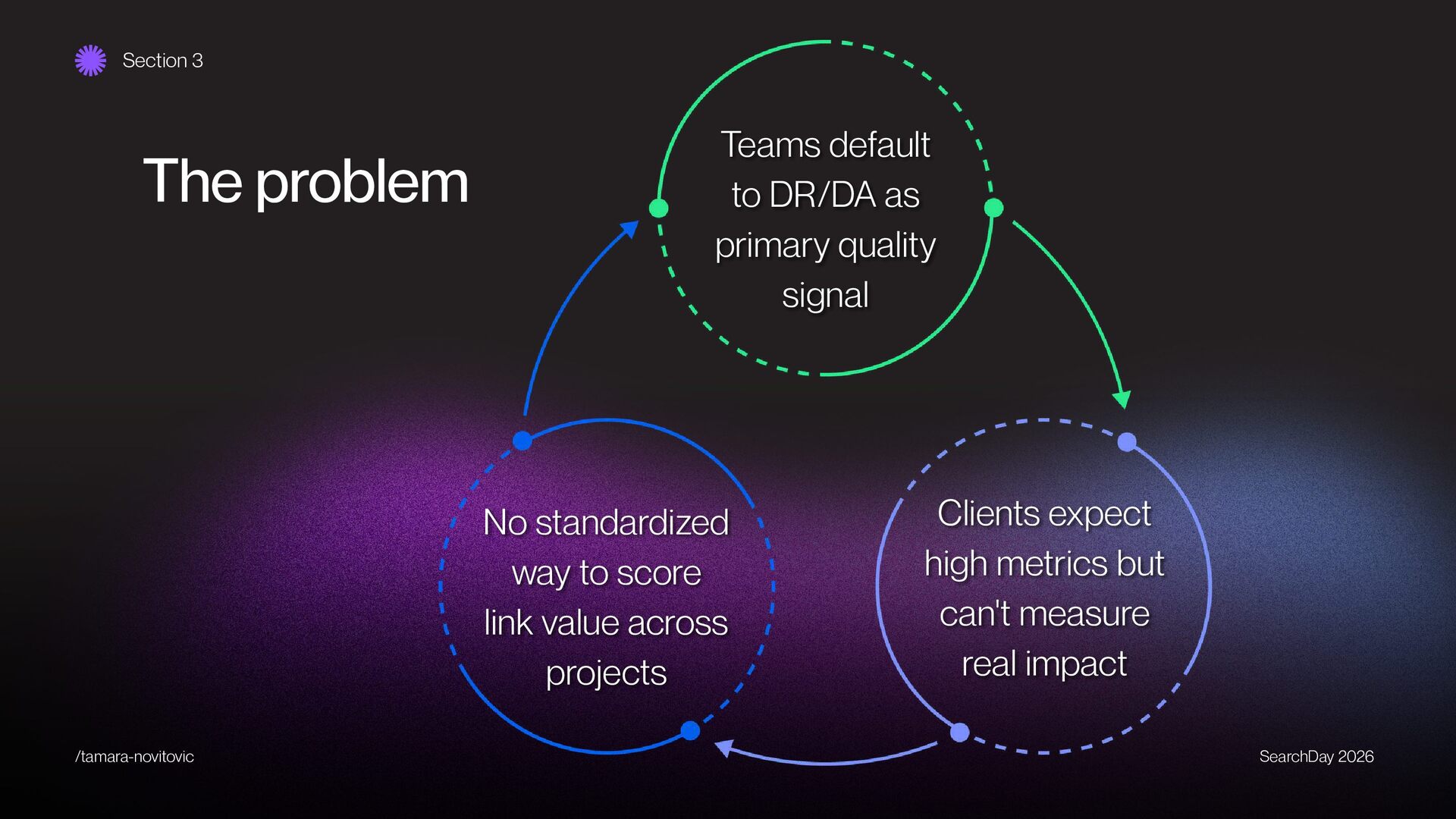 Section 3

The problem

Teams default to DR/DA as primary quality signal

Clients expect high metrics but can't measure real impact

No standardized way to score link value across projects

/tamara-novitovic

SearchDay 2026